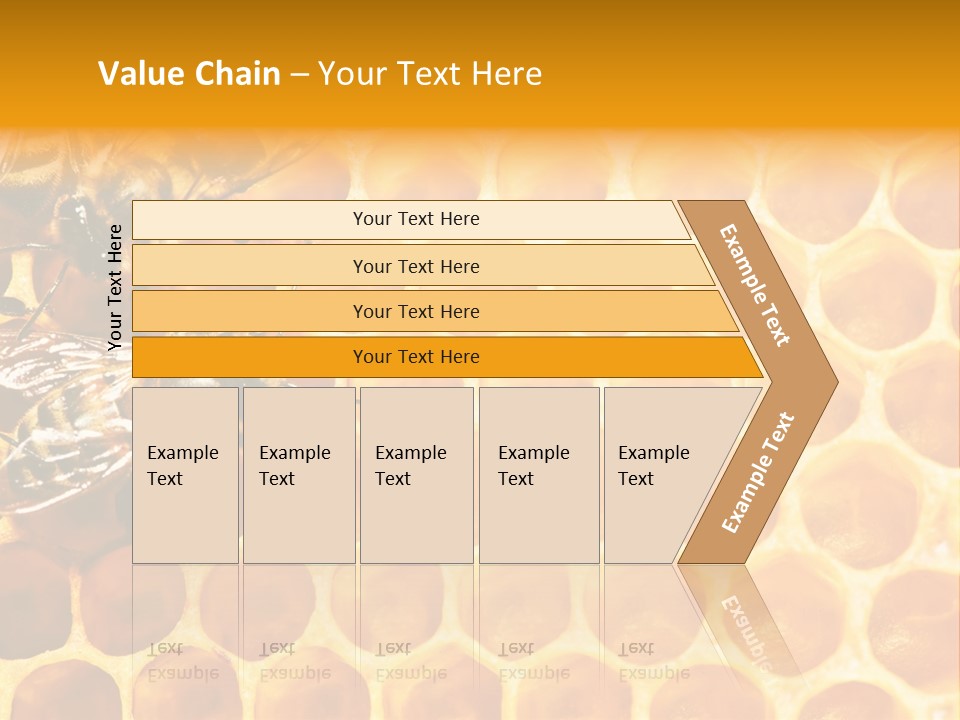 Value Chain – Your Text Here

Your Text Here

Your Text Here

Your Text Here

Your Text Here

Your Text Here

Example Text

Example Text

Example Text

Example Text

Example Text

Example Text

Example Text